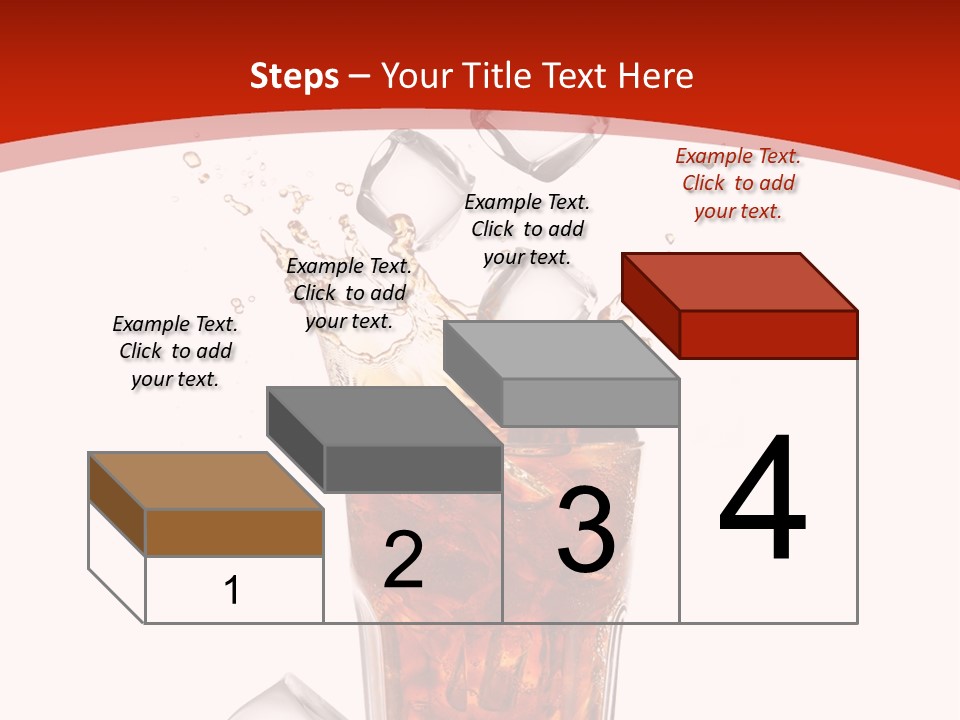 Steps – Your Title Text Here

Example Text. Click to add your text.

Example Text. Click to add your text.

Example Text. Click to add your text.

Example Text. Click to add your text.

1

2

3

4